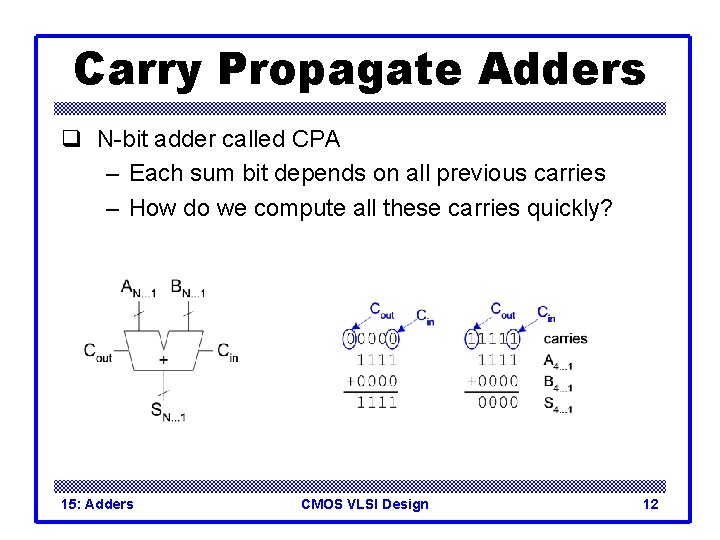 Carry Propagate Adders

❑ N-bit adder called CPA
– Each sum bit depends on all previous carries
– How do we compute all these carries quickly?

$A_{N...1}$ $B_{N...1}$
$C_{out}$ + $C_{in}$
$S_{N...1}$

$C_{out}$ $C_{in}$
00000
1111
+0000
1111

$C_{out}$ $C_{in}$
11111 carries
1111 $A_{4...1}$
+0000 $B_{4...1}$
0000 $S_{4...1}$

15: Adders CMOS VLSI Design 12